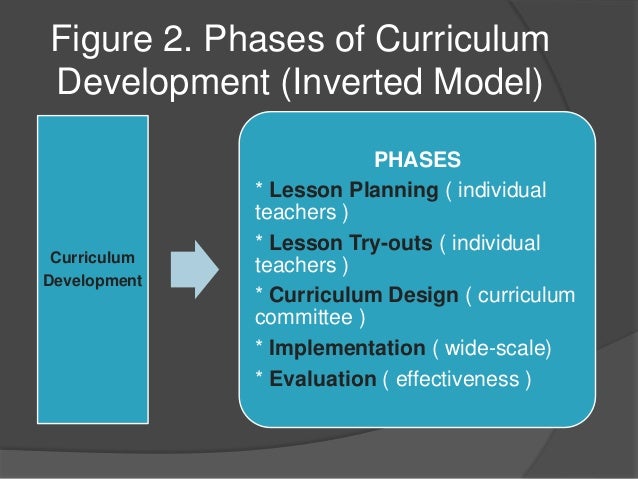 Figure 2. Phases of Curriculum Development (Inverted Model)

Curriculum Development

PHASES

* Lesson Planning ( individual teachers )

* Lesson Try-outs ( individual teachers )

* Curriculum Design ( curriculum committee )

* Implementation ( wide-scale)

* Evaluation ( effectiveness )